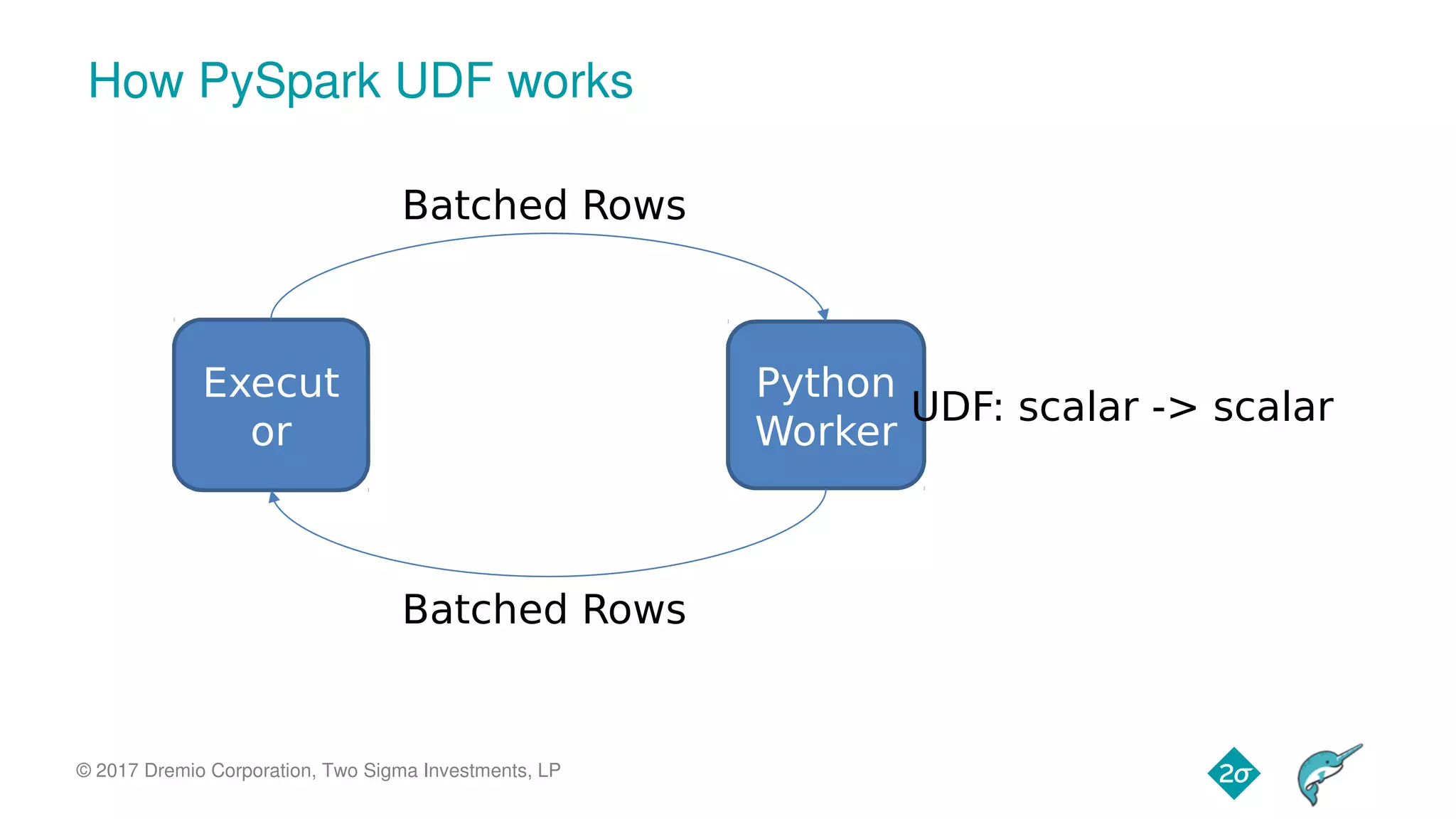 How PySpark UDF works

Batched Rows

Execut or

Python Worker

UDF: scalar -> scalar

Batched Rows

© 2017 Dremio Corporation, Two Sigma Investments, LP

2σ